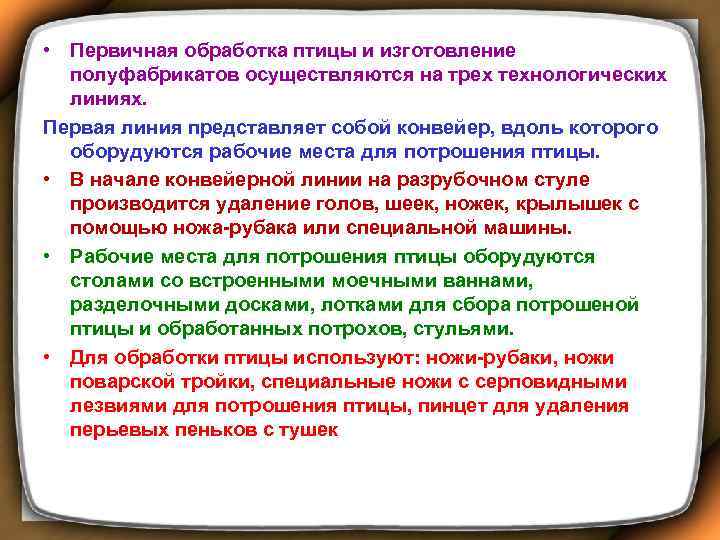 • Первичная обработка птицы и изготовление полуфабрикатов осуществляются на трех технологических линиях.

Первая линия представляет собой конвейер, вдоль которого оборудуются рабочие места для потрошения птицы.

• В начале конвейерной линии на разрубочном стуле производится удаление голов, шеек, ножек, крылышек с помощью ножа-рубака или специальной машины.

• Рабочие места для потрошения птицы оборудуются столами со встроенными моечными ваннами, разделочными досками, лотками для сбора потрошеной птицы и обработанных потрохов, стульями.

• Для обработки птицы используют: ножи-рубаки, ножи поварской тройки, специальные ножи с серповидными лезвиями для потрошения птицы, пинцет для удаления перьевых пеньков с тушек